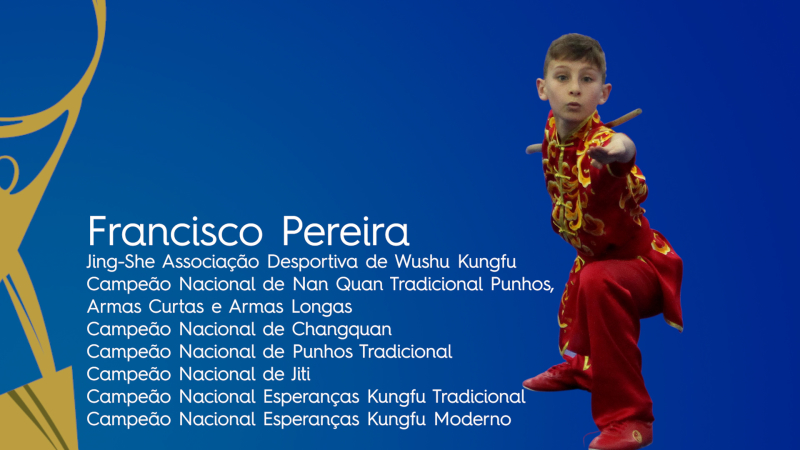 Francisco Pereira
Jing-She Associação Desportiva de Wushu Kungfu
Campeão Nacional de Nan Quan Tradicional Punhos, Armas Curtas e Armas Longas
Campeão Nacional de Changquan
Campeão Nacional de Punhos Tradicional
Campeão Nacional de Jiti
Campeão Nacional Esperanças Kungfu Tradicional
Campeão Nacional Esperanças Kungfu Moderno